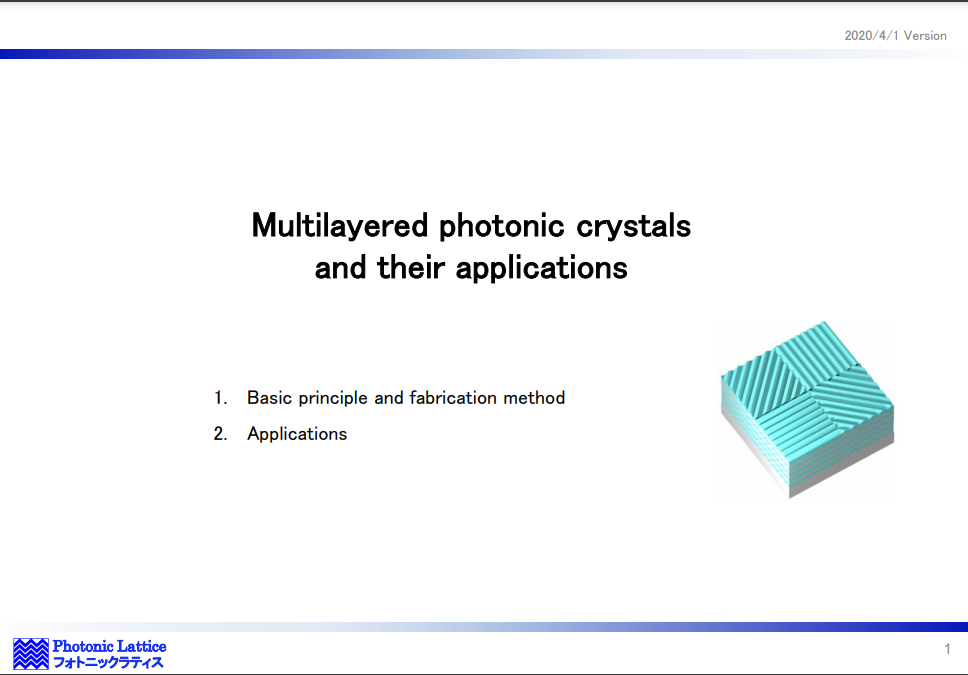 2020/4/1 Version

Multilayered photonic crystals and their applications

1. Basic principle and fabrication method
2. Applications

Photonic Lattice
フォトニックラティス

1